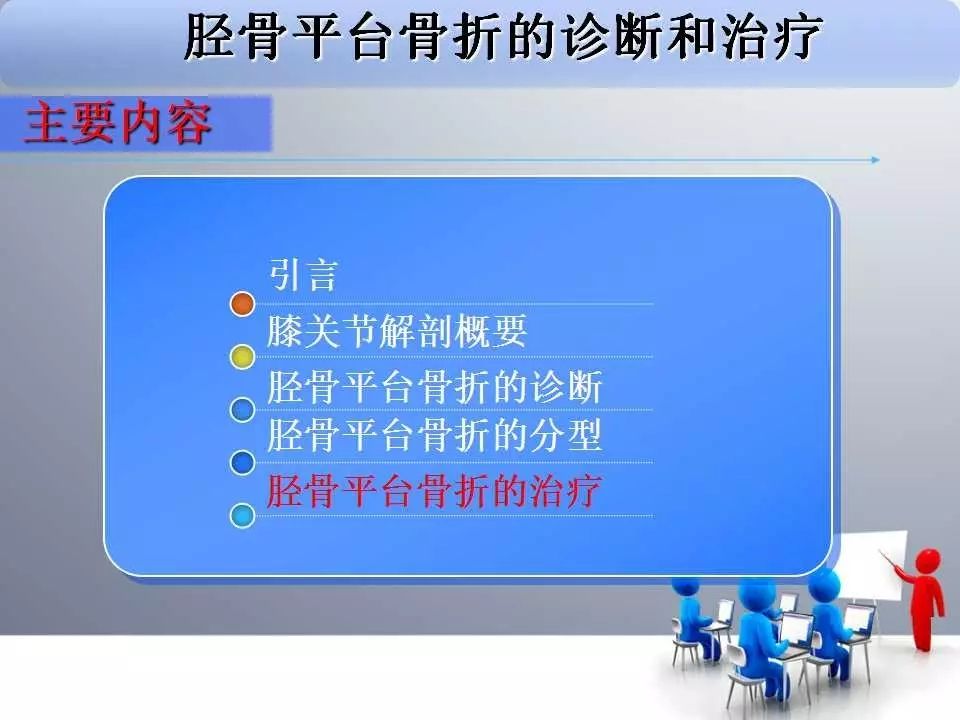 胫骨平台骨折的诊断和治疗

主要内容

引言
膝关节解剖概要
胫骨平台骨折的诊断
胫骨平台骨折的分型
胫骨平台骨折的治疗